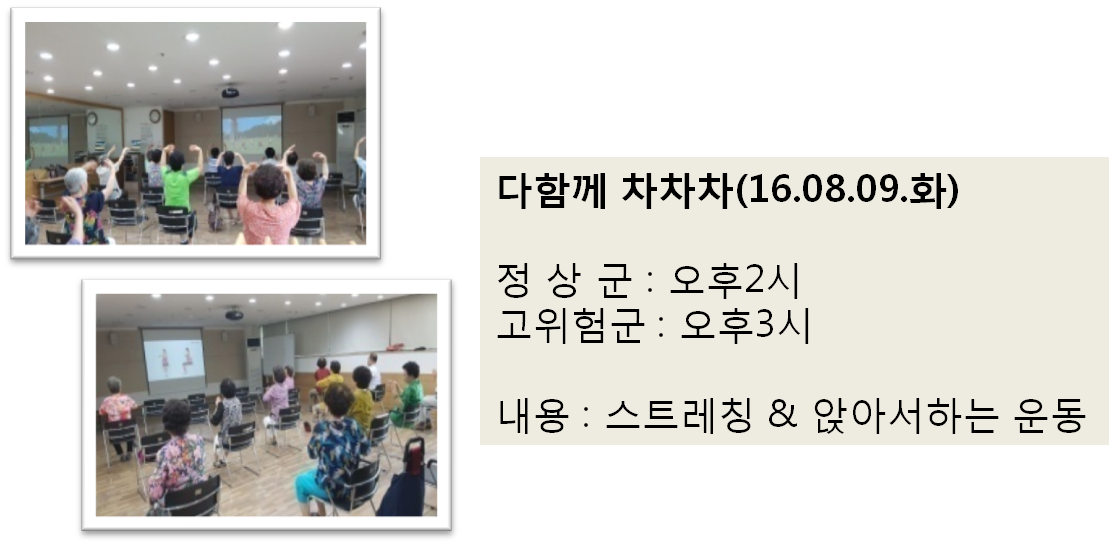 다함께 차차차(16.08.09.화)

정 상 군 : 오후2시
고위험군 : 오후3시

내용 : 스트레칭 & 앉아서하는 운동